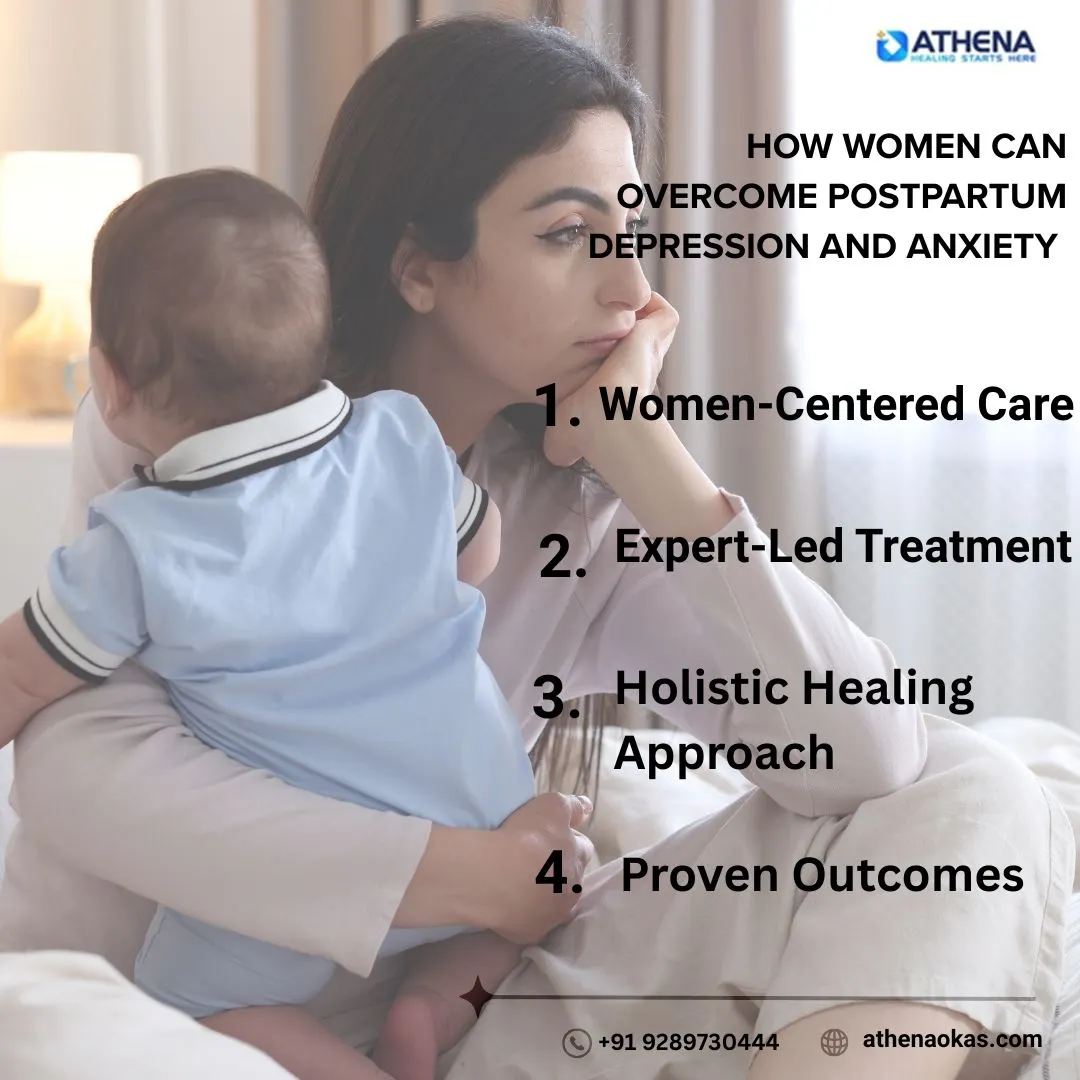 ATHENA
HEALING STARTS HERE

HOW WOMEN CAN OVERCOME POSTPARTUM DEPRESSION AND ANXIETY

1. Women-Centered Care

2. Expert-Led Treatment

3. Holistic Healing Approach

4. Proven Outcomes

+91 9289730444 athenaokas.com